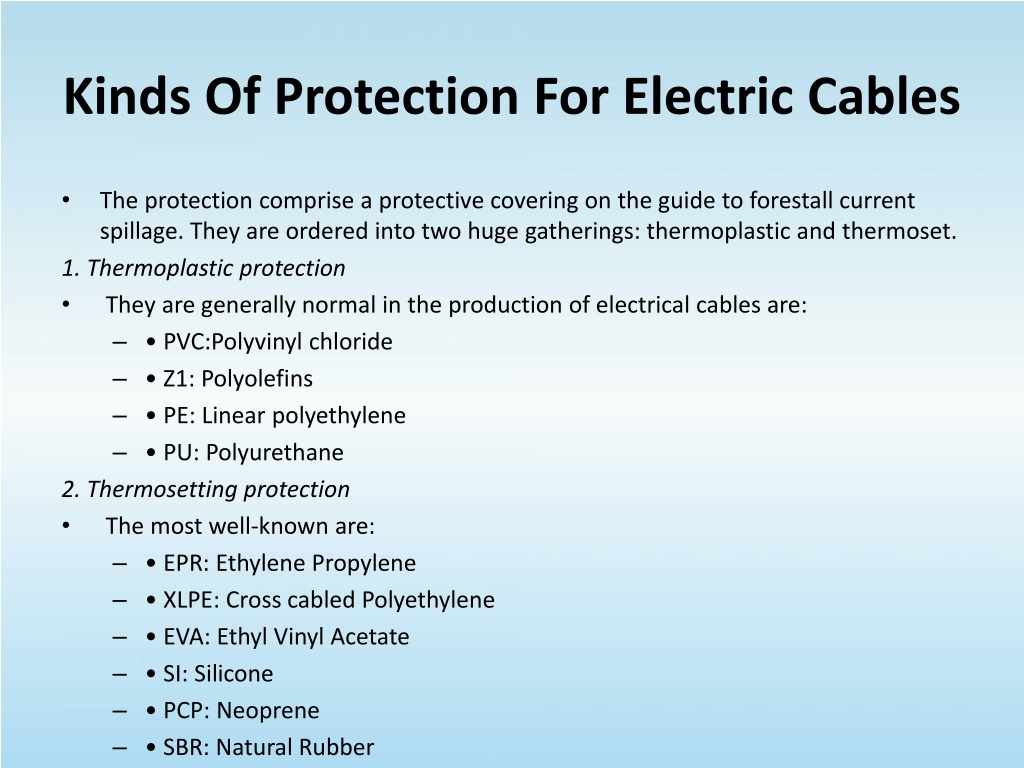 Kinds Of Protection For Electric Cables

• The protection comprise a protective covering on the guide to forestall current spillage. They are ordered into two huge gatherings: thermoplastic and thermoset.

1. Thermoplastic protection

• They are generally normal in the production of electrical cables are:
– • PVC:Polyvinyl chloride
– • Z1: Polyolefins
– • PE: Linear polyethylene
– • PU: Polyurethane

2. Thermosetting protection

• The most well-known are:
– • EPR: Ethylene Propylene
– • XLPE: Cross cabled Polyethylene
– • EVA: Ethyl Vinyl Acetate
– • SI: Silicone
– • PCP: Neoprene
– • SBR: Natural Rubber